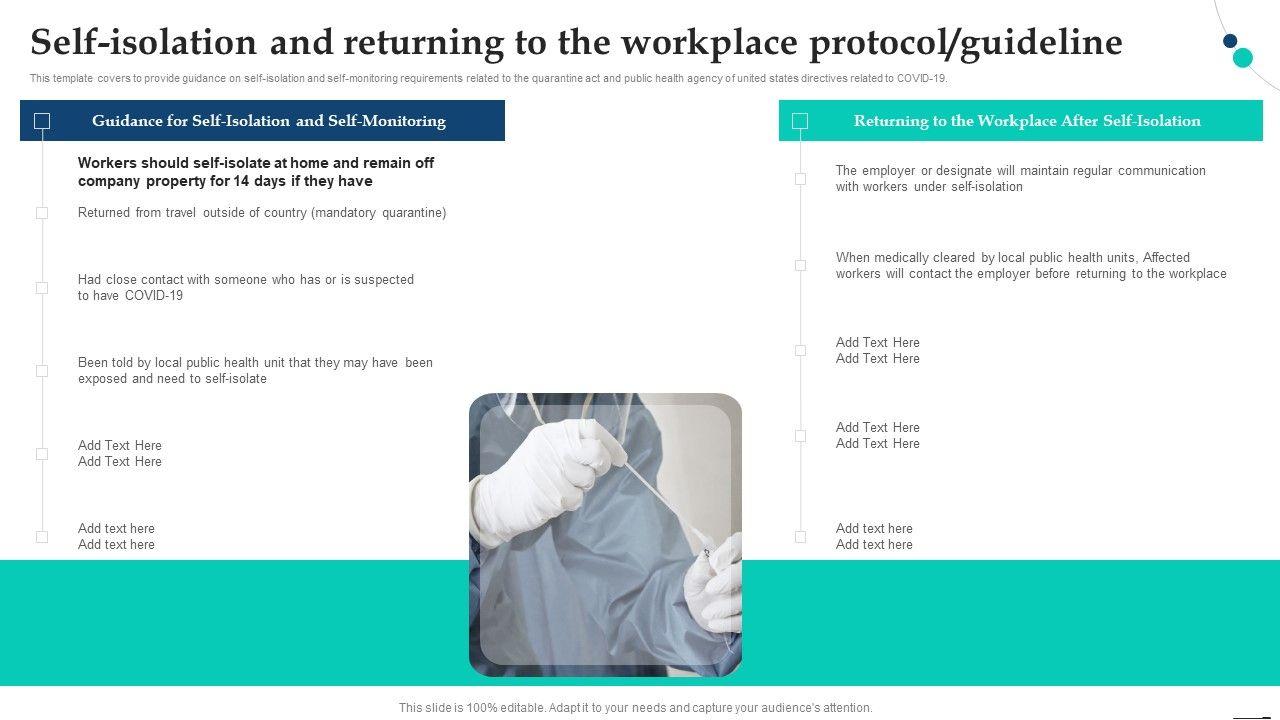 Self-isolation and returning to the workplace protocol/guideline

This template covers to provide guidance on self-isolation and self-monitoring requirements related to the quarantine act and public health agency of united states directives related to COVID-19.

Guidance for Self-Isolation and Self-Monitoring

Workers should self-isolate at home and remain off company property for 14 days if they have

Returned from travel outside of country (mandatory quarantine)

Had close contact with someone who has or is suspected to have COVID-19

Been told by local public health unit that they may have been exposed and need to self-isolate

Add Text Here
Add Text Here

Add text here
Add text here

Returning to the Workplace After Self-Isolation

The employer or designate will maintain regular communication with workers under self-isolation

When medically cleared by local public health units, Affected workers will contact the employer before returning to the workplace

Add Text Here
Add Text Here

Add Text Here
Add Text Here

Add text here
Add text here

This slide is 100% editable. Adapt it to your needs and capture your audience's attention.